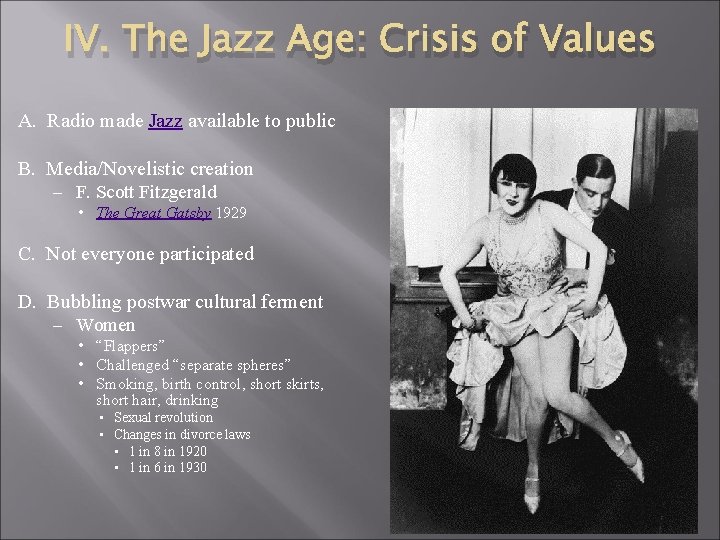 IV. The Jazz Age: Crisis of Values

A. Radio made Jazz available to public

B. Media/Novelistic creation
– F. Scott Fitzgerald
• The Great Gatsby 1929

C. Not everyone participated

D. Bubbling postwar cultural ferment
– Women
• "Flappers"
• Challenged "separate spheres"
• Smoking, birth control, short skirts, short hair, drinking
▪ Sexual revolution
▪ Changes in divorce laws
▪ 1 in 8 in 1920
▪ 1 in 6 in 1930